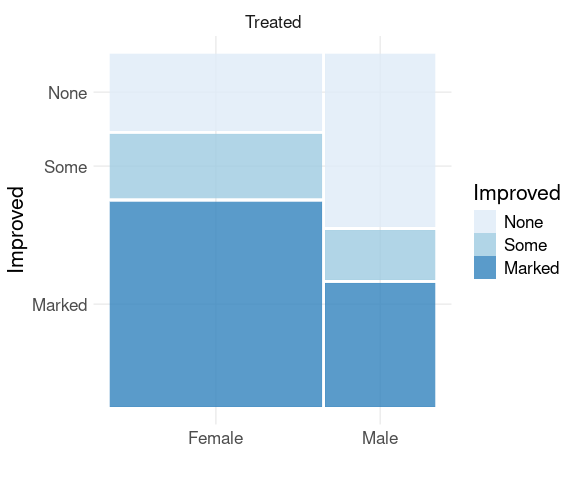 Treated

Improved

None
Some
Marked

Female
Male

Improved
None
Some
Marked